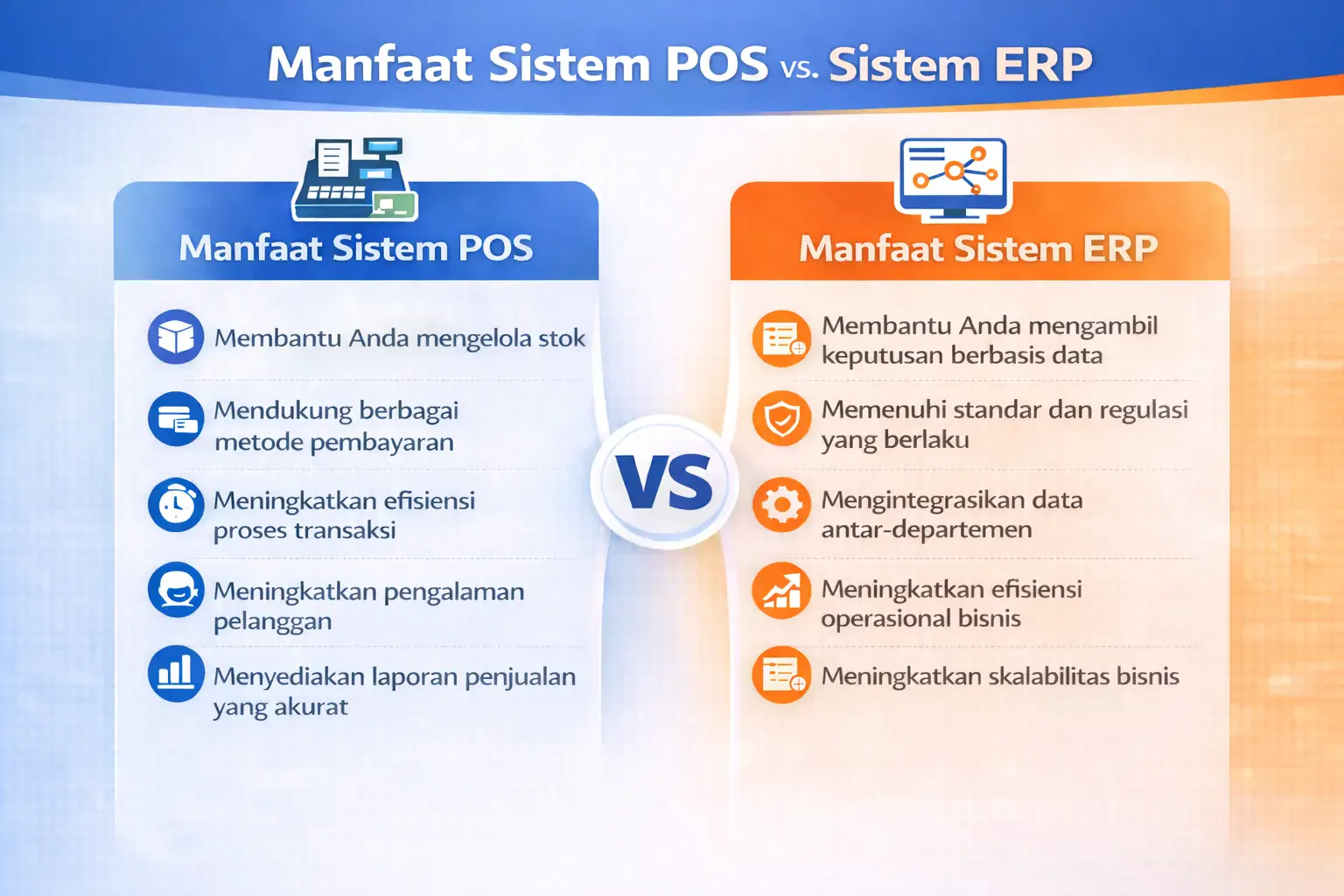 Manfaat Sistem POS vs. Sistem ERP

Manfaat Sistem POS

Membantu Anda mengelola stok

Mendukung berbagai metode pembayaran

Meningkatkan efisiensi proses transaksi

Meningkatkan pengalaman pelanggan

Menyediakan laporan penjualan yang akurat

VS

Manfaat Sistem ERP

Membantu Anda mengambil keputusan berbasis data

Memenuhi standar dan regulasi yang berlaku

Mengintegrasikan data antar-departemen

Meningkatkan efisiensi operasional bisnis

Meningkatkan skalabilitas bisnis